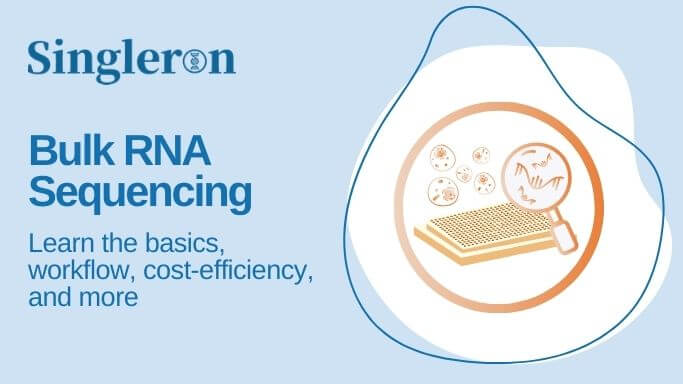 Singleron

Bulk RNA Sequencing

Learn the basics, workflow, cost-efficiency, and more